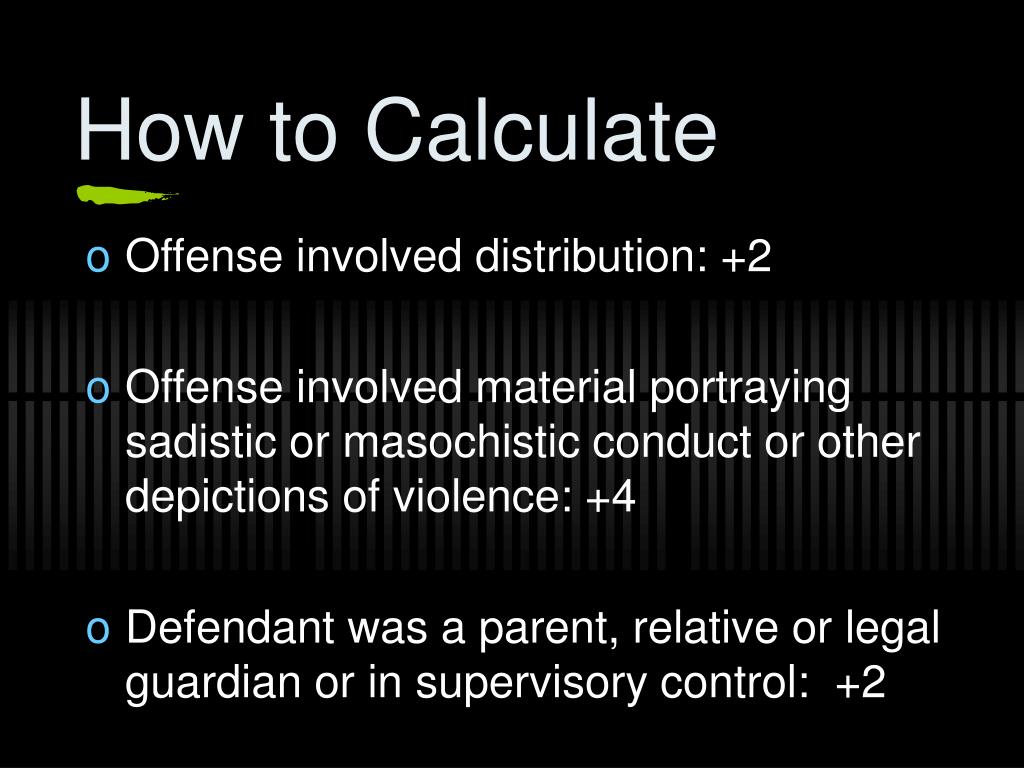 How to Calculate

o Offense involved distribution: +2

o Offense involved material portraying sadistic or masochistic conduct or other depictions of violence: +4

o Defendant was a parent, relative or legal guardian or in supervisory control: +2